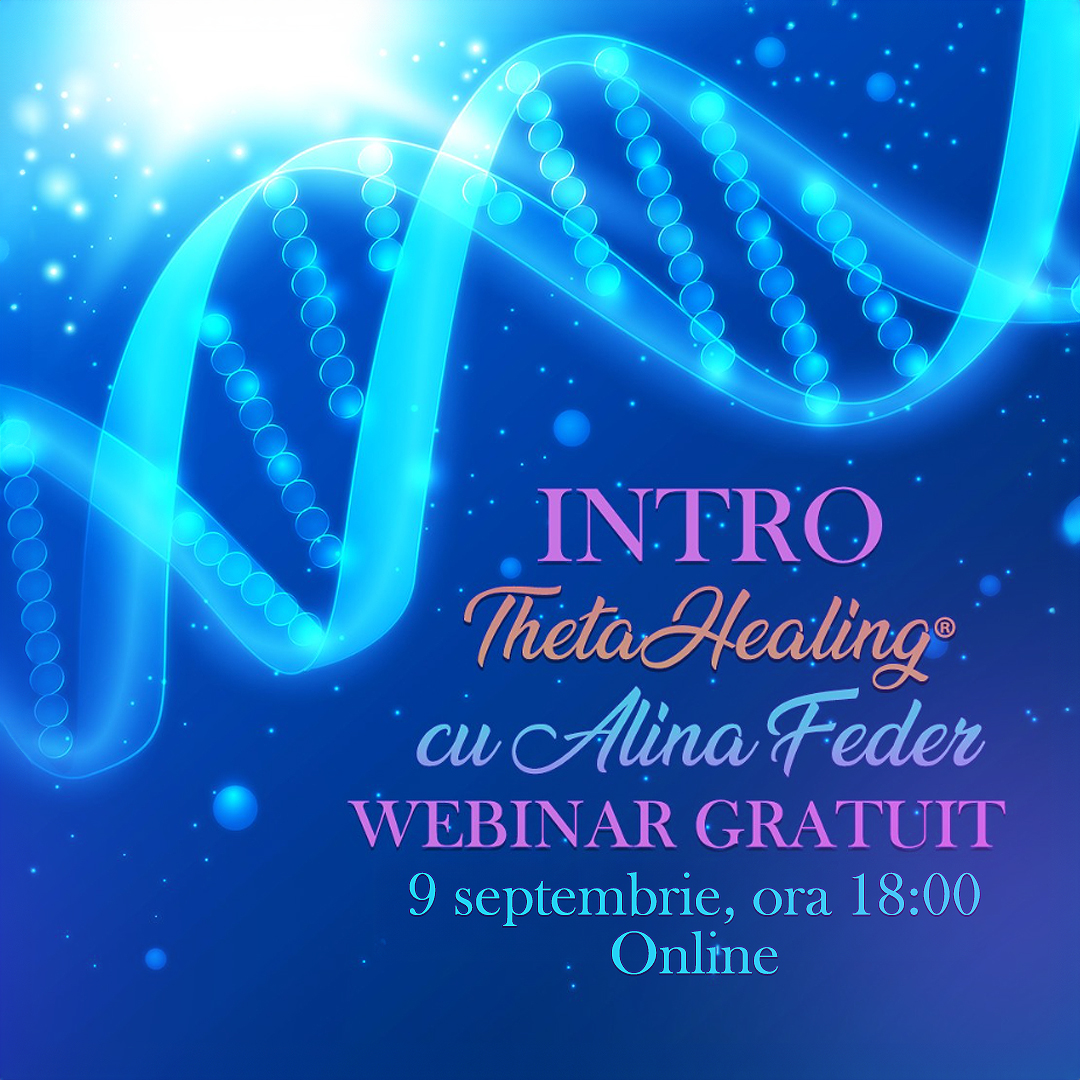 INTRO
ThetaHealing®
cu Alina Feder
WEBINAR GRATUIT
9 septembrie, ora 18:00
Online